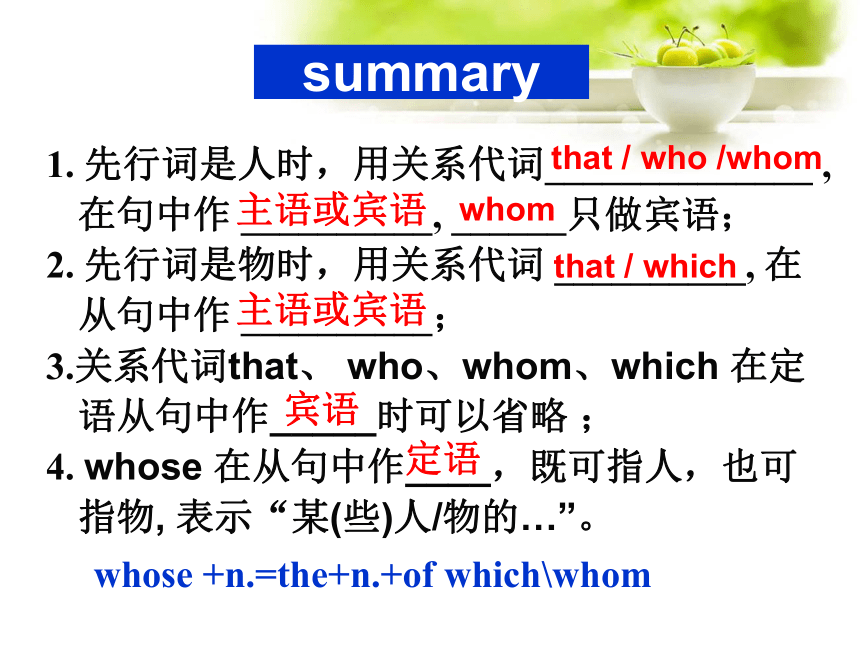 summary

1. 先行词是人时，用关系代词 that / who /whom, 在句中作 主语或宾语, whom 只做宾语；

2. 先行词是物时，用关系代词 that / which, 在从句中作 主语或宾语；

3.关系代词that、 who、whom、which 在定语从句中作 宾语 时可以省略 ；

4. whose 在从句中作 定语，既可指人，也可指物, 表示 “某(些)人/物的…”。

whose +n.=the+n.+of which\whom